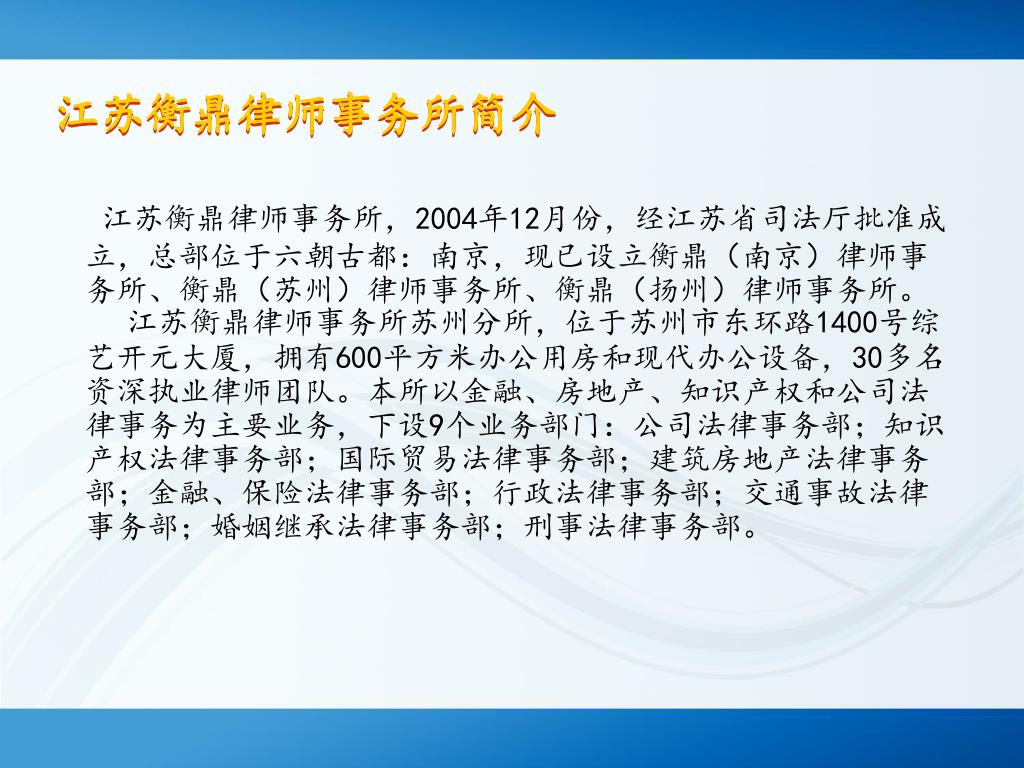 江苏衡鼎律师事务所简介

江苏衡鼎律师事务所，2004年12月份，经江苏省司法厅批准成立，总部位于六朝古都：南京，现已设立衡鼎（南京）律师事务所、衡鼎（苏州）律师事务所、衡鼎（扬州）律师事务所。

江苏衡鼎律师事务所苏州分所，位于苏州市东环路1400号综艺开元大厦，拥有600平方米办公用房和现代办公设备，30多名资深执业律师团队。本所以金融、房地产、知识产权和公司法律事务为主要业务，下设9个业务部门：公司法律事务部；知识产权法律事务部；国际贸易法律事务部；建筑房地产法律事务部；金融、保险法律事务部；行政法律事务部；交通事故法律事务部；婚姻继承法律事务部；刑事法律事务部。